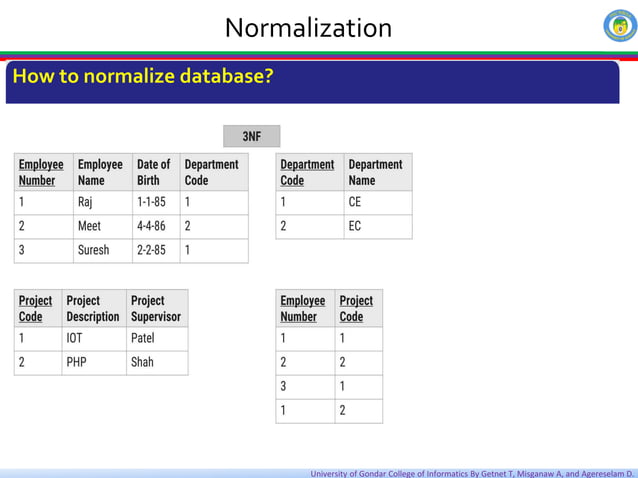 Normalization

How to normalize database?

3NF

| Employee Number | Employee Name | Date of Birth | Department Code |
|---|---|---|---|
| 1 | Raj | 1-1-85 | 1 |
| 2 | Meet | 4-4-86 | 2 |
| 3 | Suresh | 2-2-85 | 1 |

| Department Code | Department Name |
|---|---|
| 1 | CE |
| 2 | EC |

| Project Code | Project Description | Project Supervisor |
|---|---|---|
| 1 | IOT | Patel |
| 2 | PHP | Shah |

| Employee Number | Project Code |
|---|---|
| 1 | 1 |
| 2 | 2 |
| 3 | 1 |
| 1 | 2 |

University of Gondar College of Informatics By Getnet T, Misganaw A, and Agereselam D.